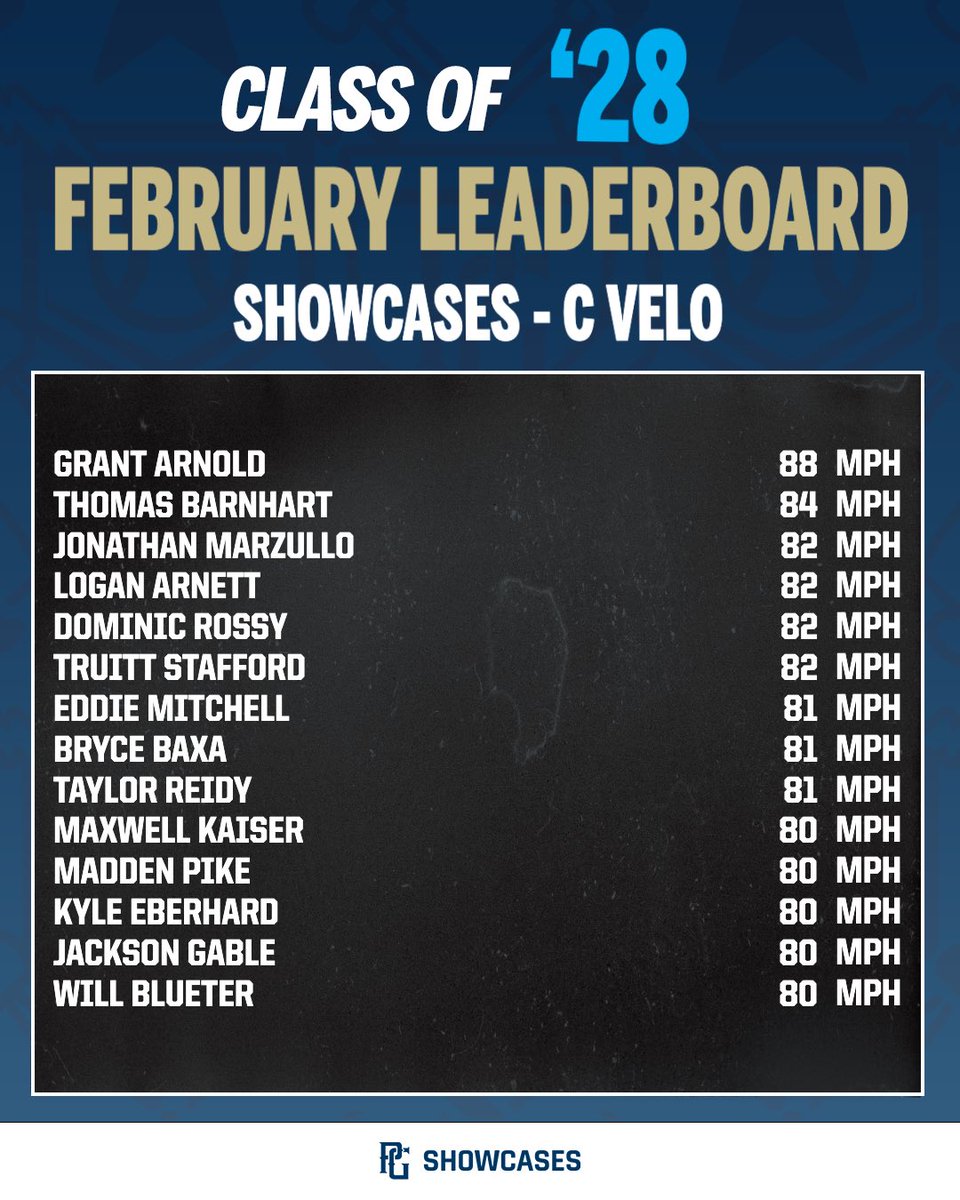 CLASS OF '28
FEBRUARY LEADERBOARD
SHOWCASES - C VELO

| | |
|---|---|
| GRANT ARNOLD | 88 MPH |
| THOMAS BARNHART | 84 MPH |
| JONATHAN MARZULLO | 82 MPH |
| LOGAN ARNETT | 82 MPH |
| DOMINIC ROSSY | 82 MPH |
| TRUITT STAFFORD | 82 MPH |
| EDDIE MITCHELL | 81 MPH |
| BRYCE BAXA | 81 MPH |
| TAYLOR REIDY | 81 MPH |
| MAXWELL KAISER | 80 MPH |
| MADDEN PIKE | 80 MPH |
| KYLE EBERHARD | 80 MPH |
| JACKSON GABLE | 80 MPH |
| WILL BLUETER | 80 MPH |

PG SHOWCASES